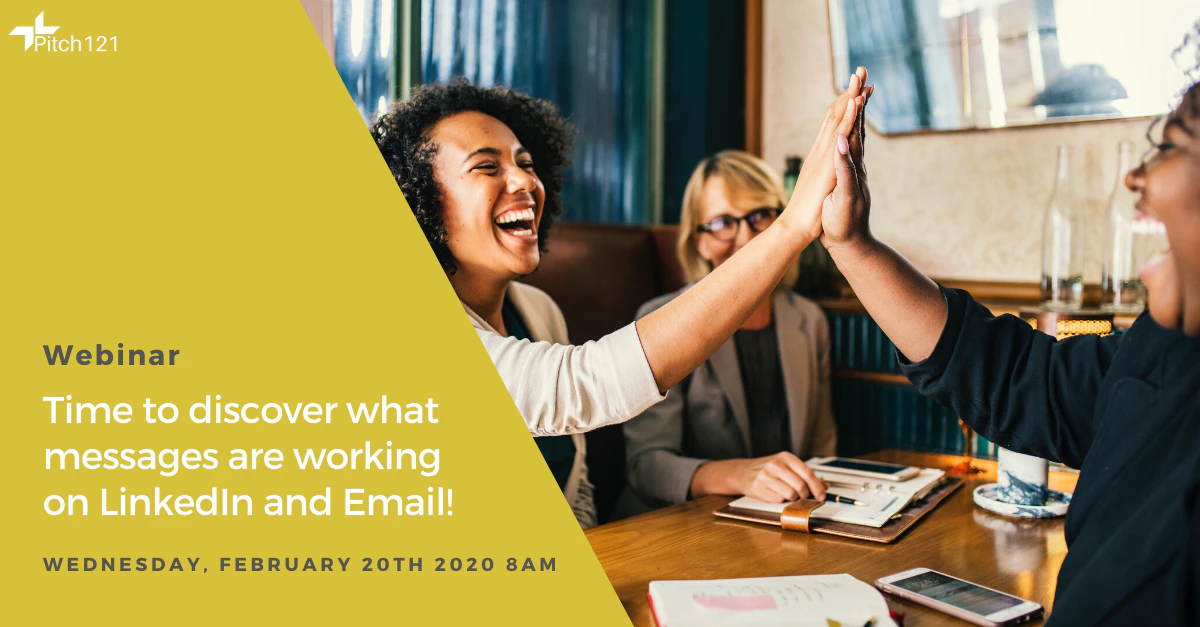 Pitch121

Webinar

Time to discover what messages are working on LinkedIn and Email!

WEDNESDAY, FEBRUARY 20TH 2020 8AM